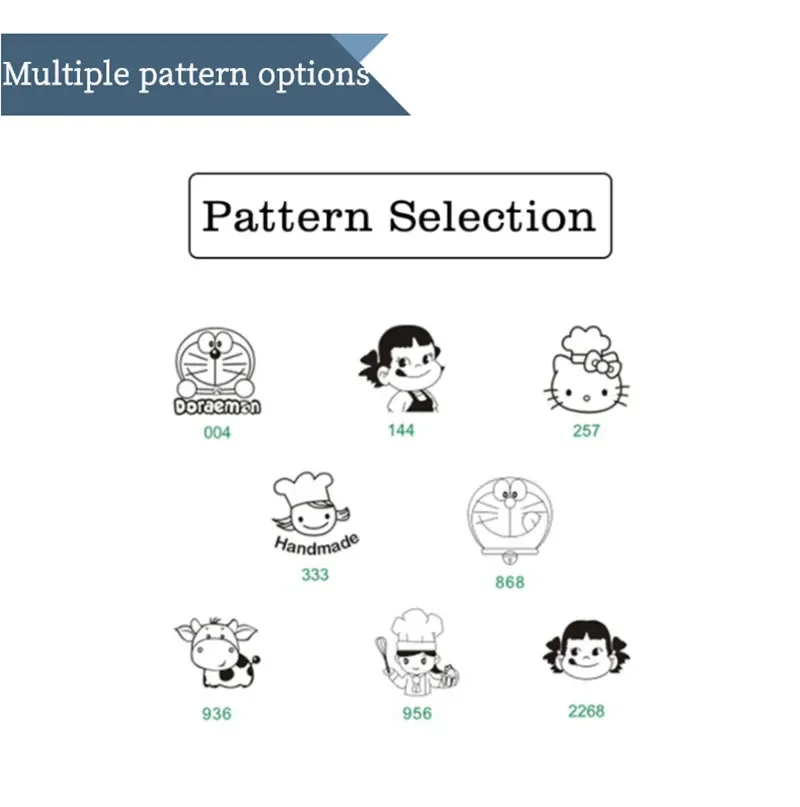 Multiple pattern options

Pattern Selection

Doraemon
004

144

257

Handmade
333

868

936

956

2268